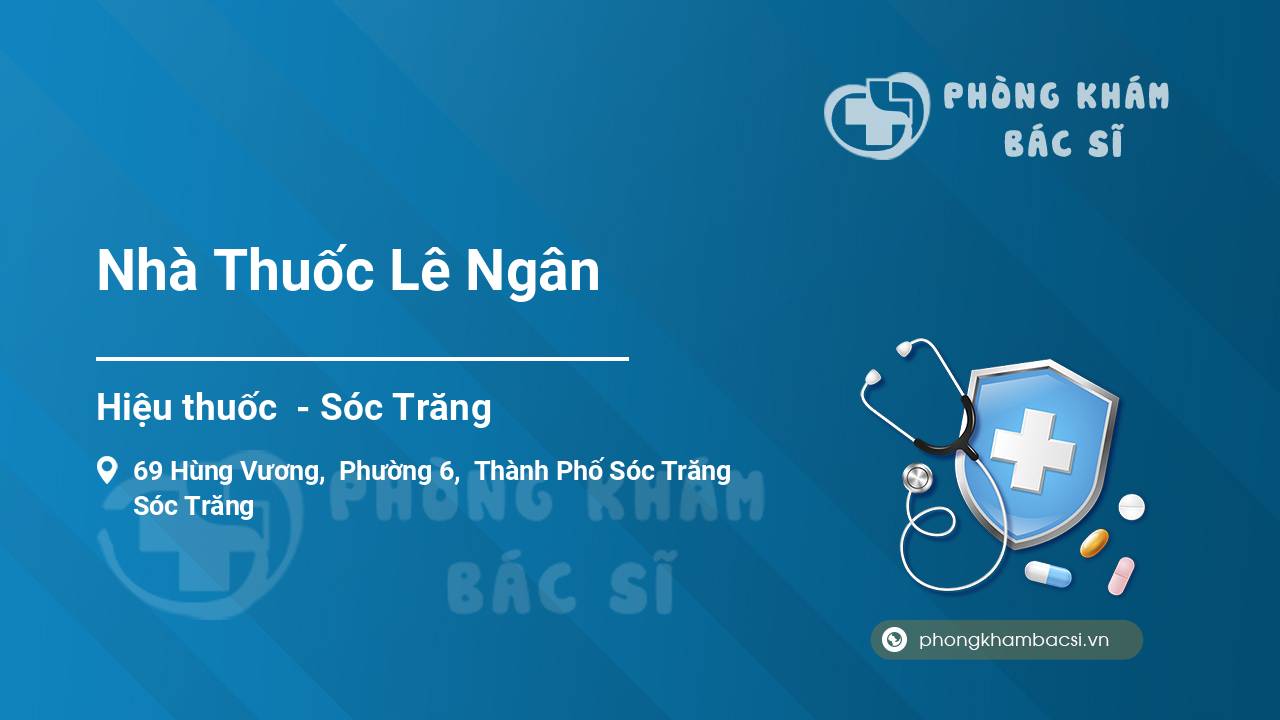 PHÒNG KHÁM BÁC SĨ

Nhà Thuốc Lê Ngân

Hiệu thuốc - Sóc Trăng

69 Hùng Vương, Phường 6, Thành Phố Sóc Trăng
Sóc Trăng

PHÒNG KHÁM BÁC SĨ

phongkhambacsi.vn